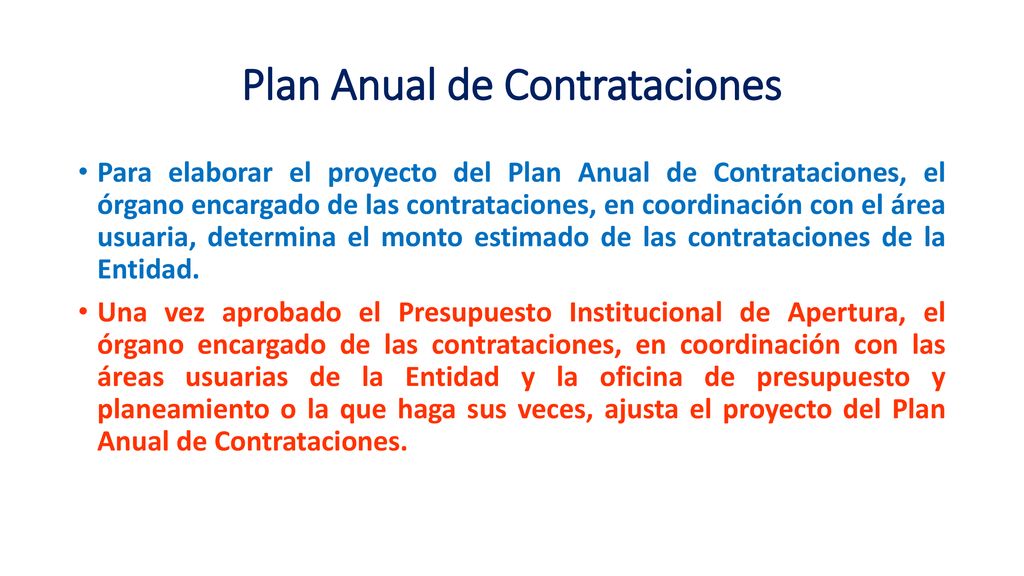 Plan Anual de Contrataciones

• Para elaborar el proyecto del Plan Anual de Contrataciones, el órgano encargado de las contrataciones, en coordinación con el área usuaria, determina el monto estimado de las contrataciones de la Entidad.

• Una vez aprobado el Presupuesto Institucional de Apertura, el órgano encargado de las contrataciones, en coordinación con las áreas usuarias de la Entidad y la oficina de presupuesto y planeamiento o la que haga sus veces, ajusta el proyecto del Plan Anual de Contrataciones.